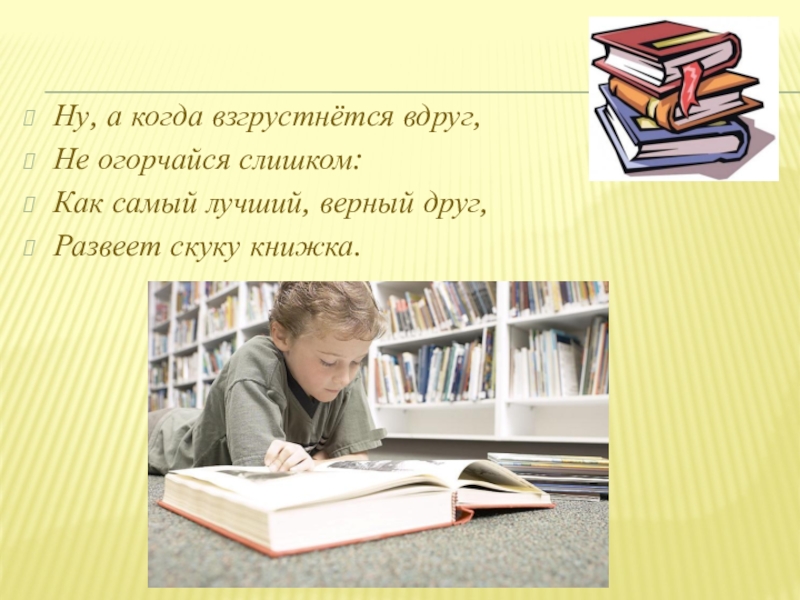 Ну, а когда взгрустнётся вдруг,
Не огорчайся слишком:
Как самый лучший, верный друг,
Развеет скуку книжка.